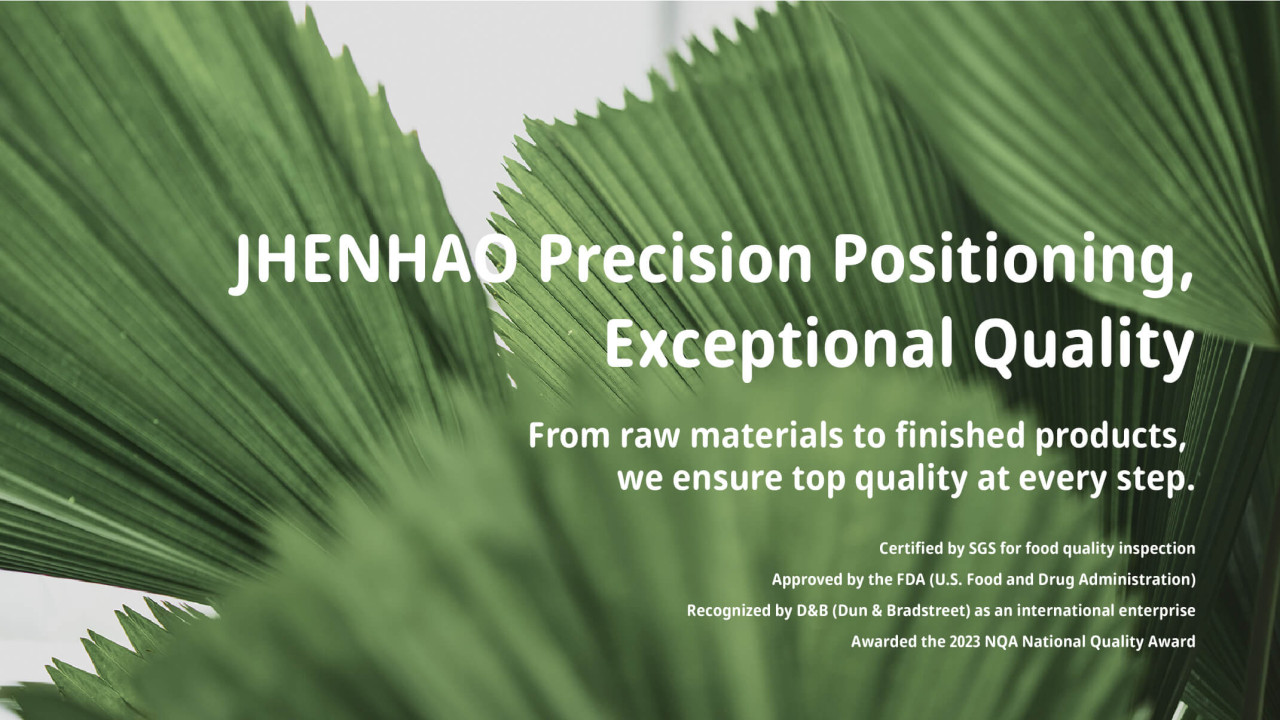 JHENHAO Precision Positioning, Exceptional Quality

From raw materials to finished products, we ensure top quality at every step.

Certified by SGS for food quality inspection
Approved by the FDA (U.S. Food and Drug Administration)
Recognized by D&B (Dun & Bradstreet) as an international enterprise
Awarded the 2023 NQA National Quality Award